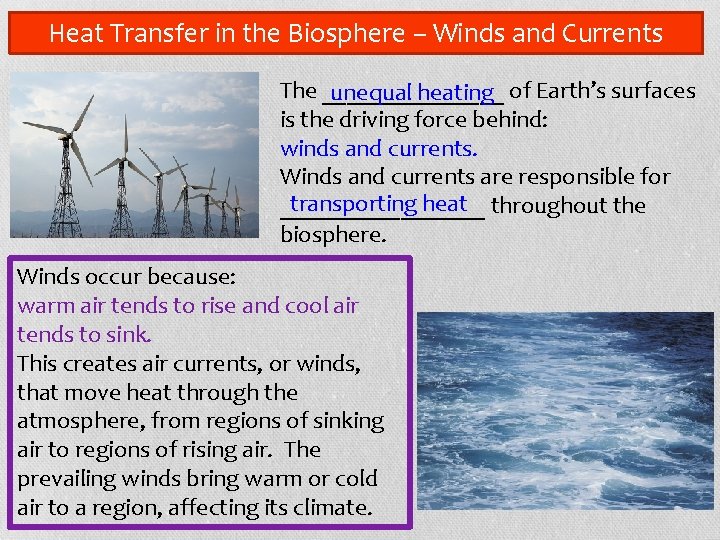 Heat Transfer in the Biosphere – Winds and Currents

The unequal heating of Earth's surfaces is the driving force behind: winds and currents.
Winds and currents are responsible for transporting heat throughout the biosphere.

Winds occur because:
warm air tends to rise and cool air tends to sink.
This creates air currents, or winds, that move heat through the atmosphere, from regions of sinking air to regions of rising air. The prevailing winds bring warm or cold air to a region, affecting its climate.